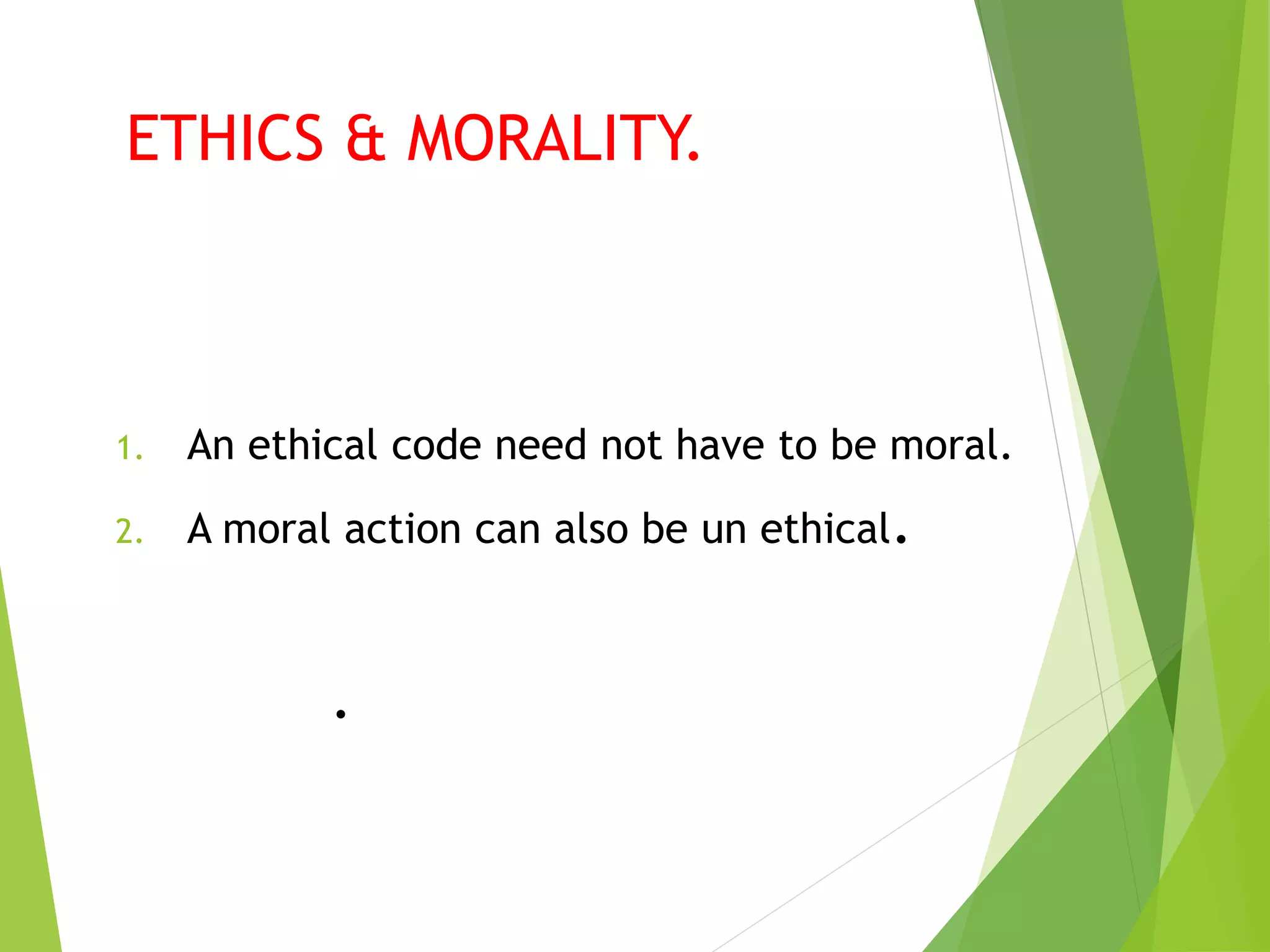 ETHICS & MORALITY.

1. An ethical code need not have to be moral.
2. A moral action can also be un ethical.

.